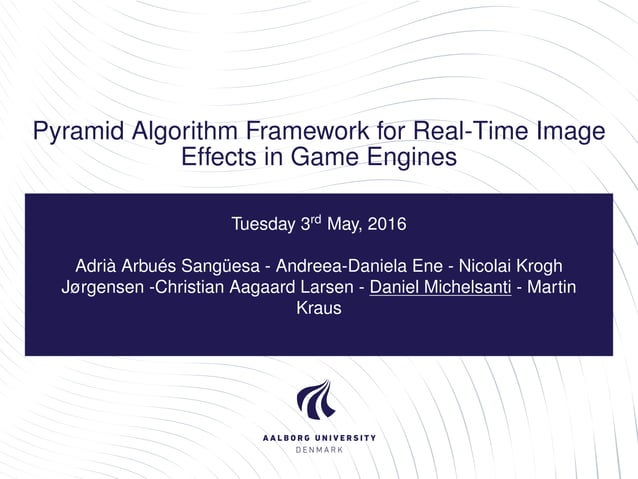 Pyramid Algorithm Framework for Real-Time Image Effects in Game Engines

Tuesday 3$^{rd}$ May, 2016

Adrià Arbués Sangüesa - Andreea-Daniela Ene - Nicolai Krogh Jørgensen -Christian Aagaard Larsen - Daniel Michelsanti - Martin Kraus

AALBORG UNIVERSITY
DENMARK